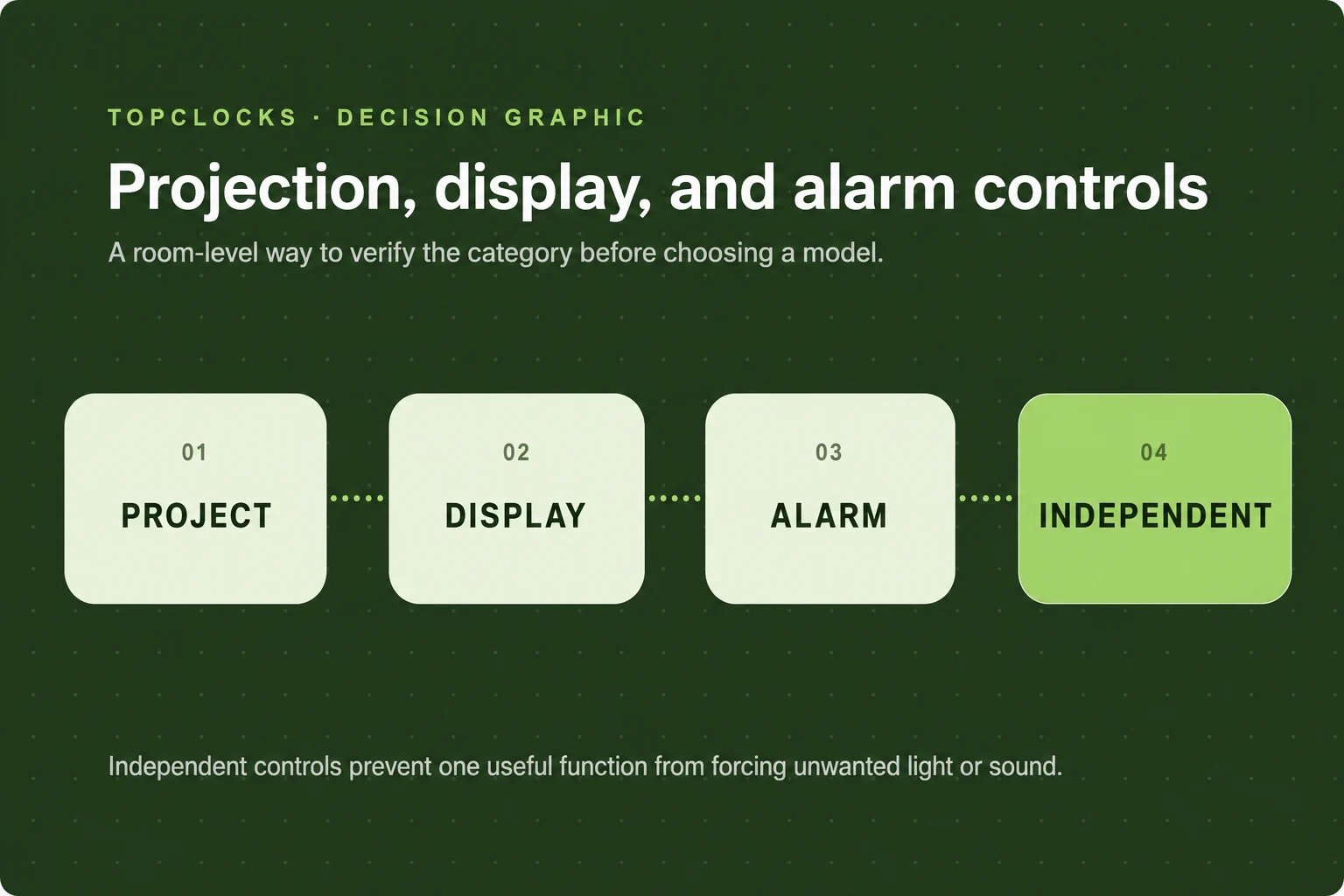 TOPCLOCKS · DECISION GRAPHIC

Projection, display, and alarm controls

A room-level way to verify the category before choosing a model.

01
PROJECT

02
DISPLAY

03
ALARM

04
INDEPENDENT

Independent controls prevent one useful function from forcing unwanted light or sound.